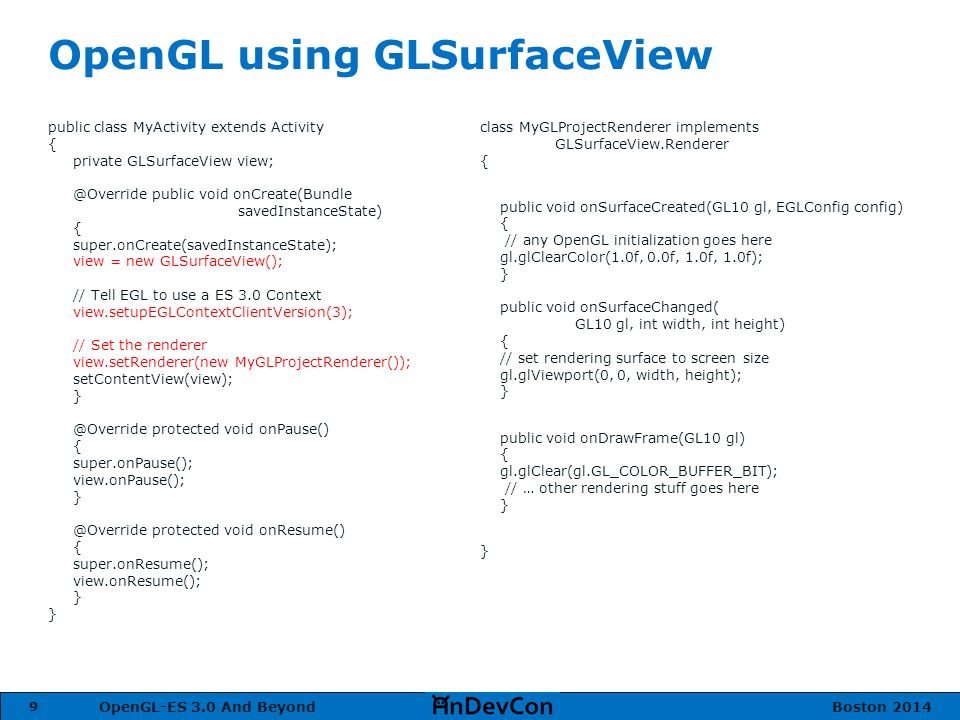 OpenGL using GLSurfaceView

public class MyActivity extends Activity
{
private GLSurfaceView view;

@Override public void onCreate(Bundle savedInstanceState)
{
super.onCreate(savedInstanceState);
view = new GLSurfaceView();

// Tell EGL to use a ES 3.0 Context
view.setupEGLContextClientVersion(3);

// Set the renderer
view.setRenderer(new MyGLProjectRenderer());
setContentView(view);
}

@Override protected void onPause()
{
super.onPause();
view.onPause();
}

@Override protected void onResume()
{
super.onResume();
view.onResume();
}
}

class MyGLProjectRenderer implements GLSurfaceView.Renderer
{

public void onSurfaceCreated(GL10 gl, EGLConfig config)
{
// any OpenGL initialization goes here
gl.glClearColor(1.0f, 0.0f, 1.0f, 1.0f);
}

public void onSurfaceChanged( GL10 gl, int width, int height)
{
// set rendering surface to screen size
gl.glViewport(0, 0, width, height);
}

public void onDrawFrame(GL10 gl)
{
gl.glClear(gl.GL_COLOR_BUFFER_BIT);
// ... other rendering stuff goes here
}

}

9 OpenGL-ES 3.0 And Beyond AnDevCon Boston 2014